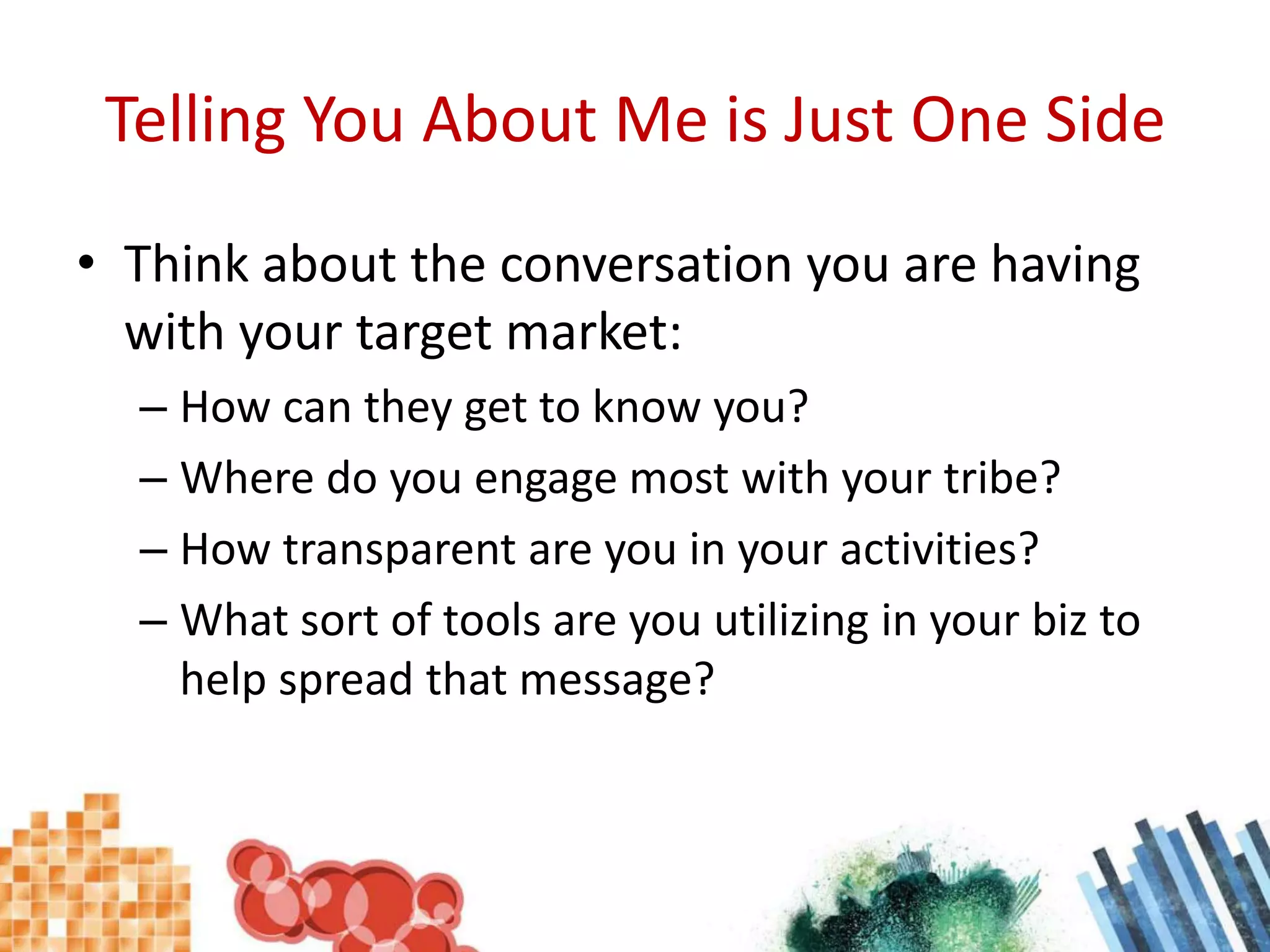 Telling You About Me is Just One Side

• Think about the conversation you are having with your target market:
– How can they get to know you?
– Where do you engage most with your tribe?
– How transparent are you in your activities?
– What sort of tools are you utilizing in your biz to help spread that message?